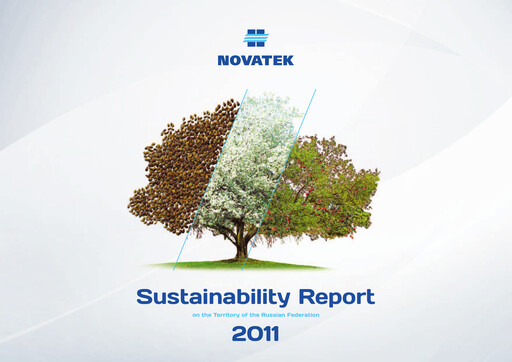 NOVATEK

Sustainability Report

on the Territory of the Russian Federation

2011